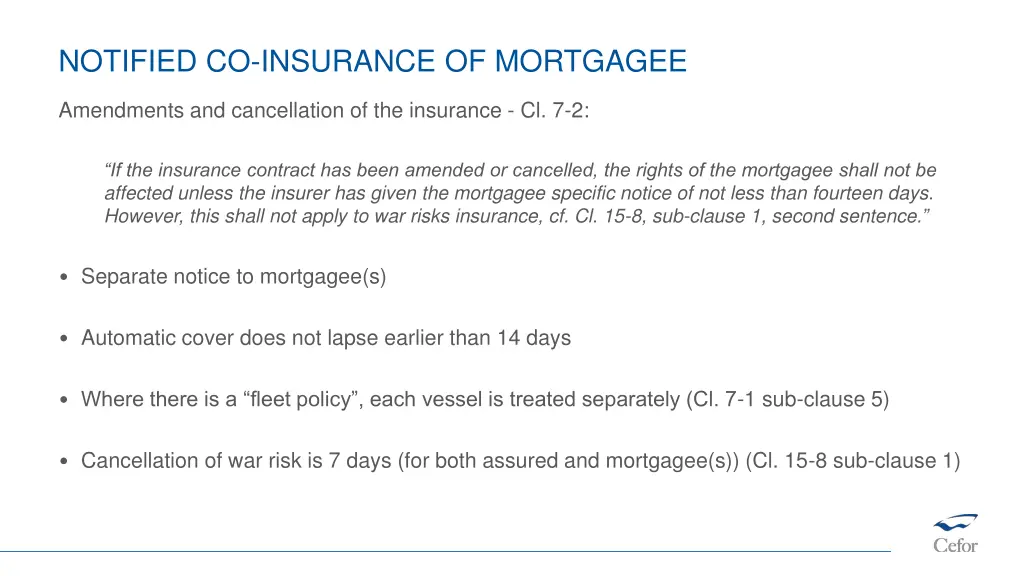 NOTIFIED CO-INSURANCE OF MORTGAGEE

Amendments and cancellation of the insurance - Cl. 7-2:

“If the insurance contract has been amended or cancelled, the rights of the mortgagee shall not be affected unless the insurer has given the mortgagee specific notice of not less than fourteen days. However, this shall not apply to war risks insurance, cf. Cl. 15-8, sub-clause 1, second sentence.”

• Separate notice to mortgagee(s)

• Automatic cover does not lapse earlier than 14 days

• Where there is a “fleet policy”, each vessel is treated separately (Cl. 7-1 sub-clause 5)

• Cancellation of war risk is 7 days (for both assured and mortgagee(s)) (Cl. 15-8 sub-clause 1)

Cefor